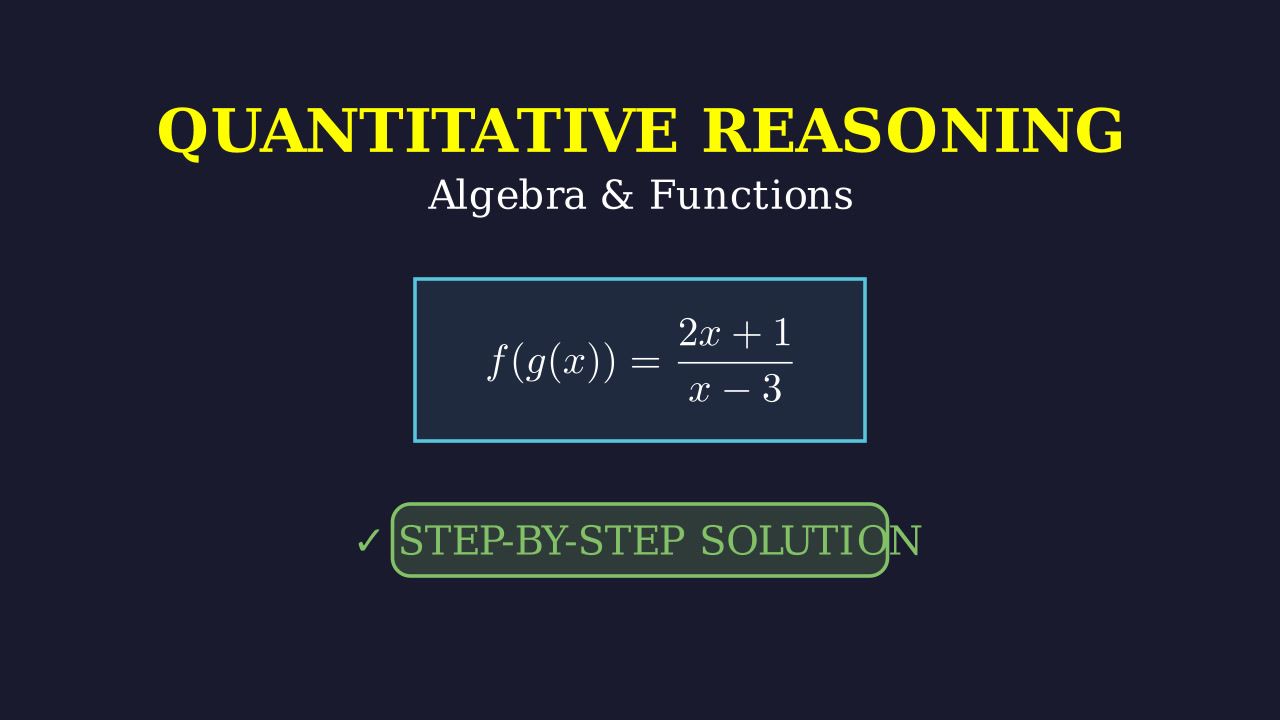 QUANTITATIVE REASONING

Algebra & Functions

$f(g(x)) = \frac{2x+1}{x-3}$

✓ STEP-BY-STEP SOLUTION